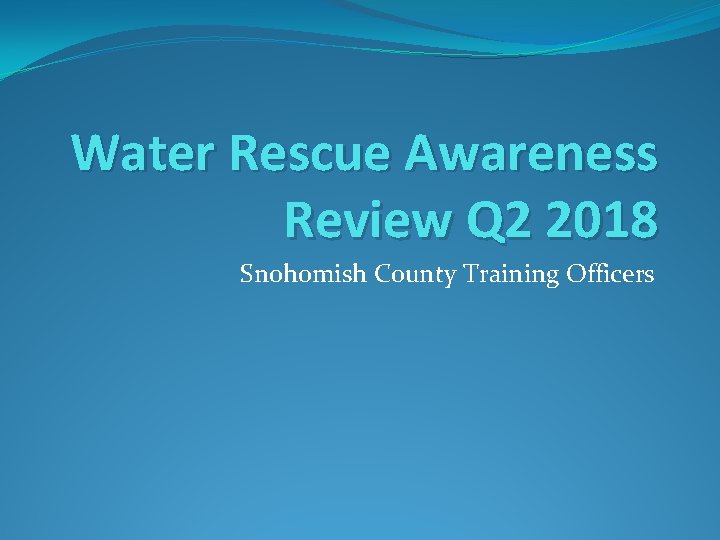 Water Rescue Awareness Review Q2 2018

Snohomish County Training Officers